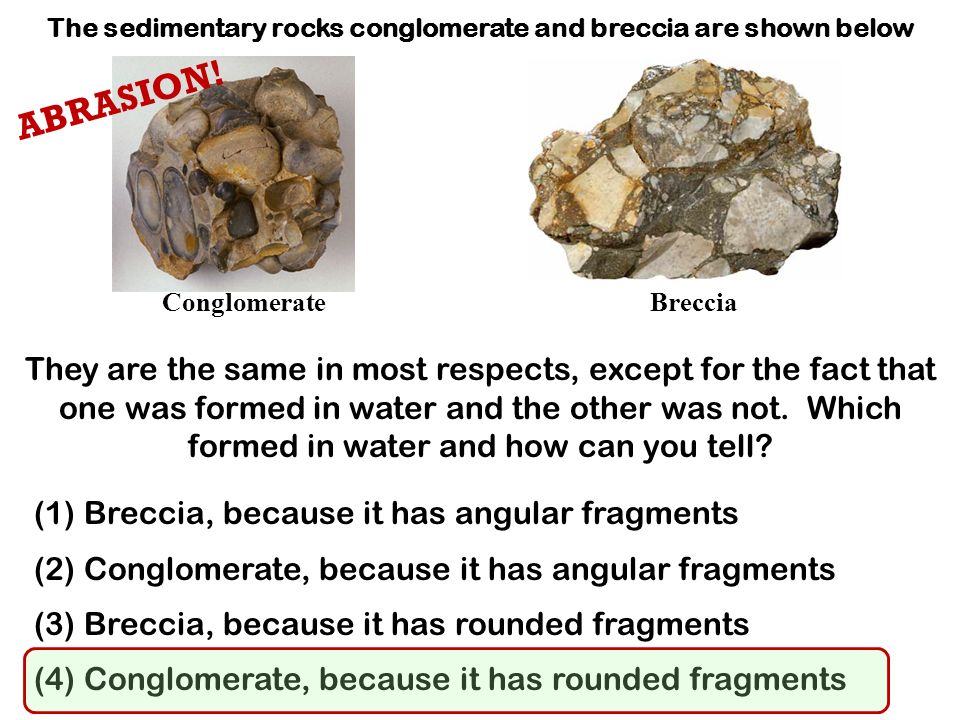 The sedimentary rocks conglomerate and breccia are shown below

ABRASION!

Conglomerate

Breccia

They are the same in most respects, except for the fact that one was formed in water and the other was not. Which formed in water and how can you tell?

(1) Breccia, because it has angular fragments

(2) Conglomerate, because it has angular fragments

(3) Breccia, because it has rounded fragments

(4) Conglomerate, because it has rounded fragments